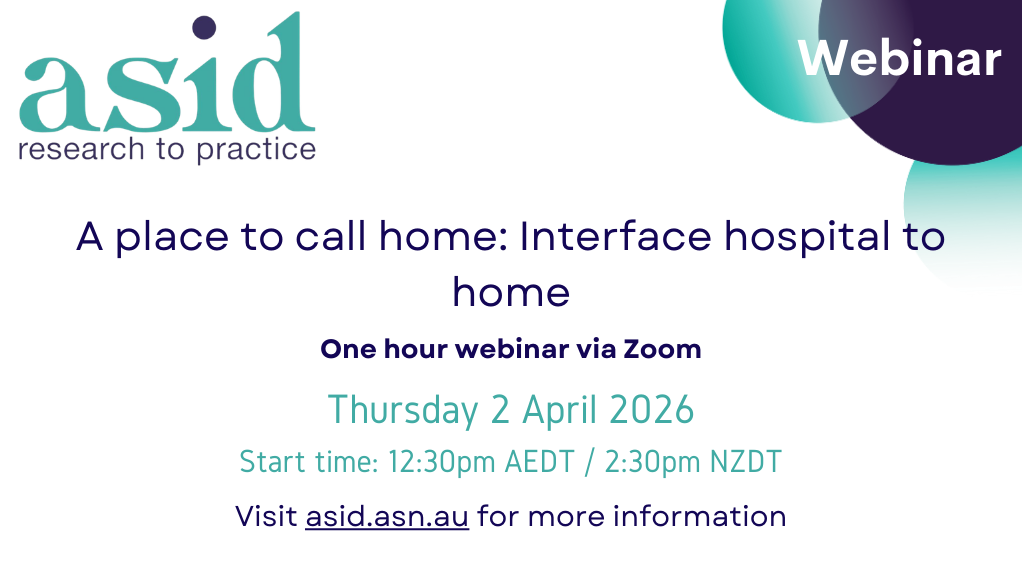 asid
research to practice

Webinar

A place to call home: Interface hospital to home

One hour webinar via Zoom

Thursday 2 April 2026

Start time: 12:30pm AEDT / 2:30pm NZDT

Visit asid.asn.au for more information